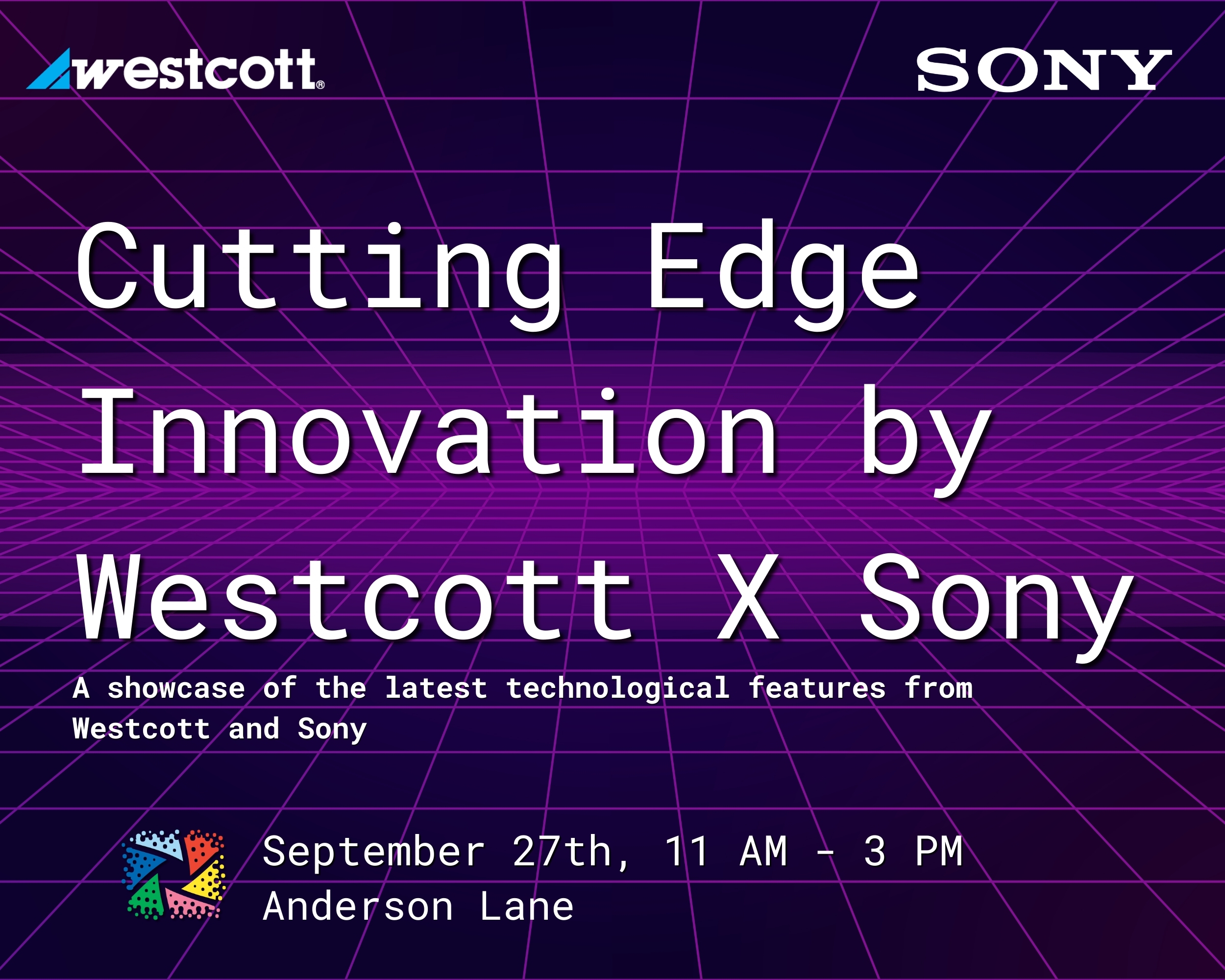 westcott®

SONY

Cutting Edge Innovation by Westcott X Sony

A showcase of the latest technological features from Westcott and Sony

September 27th, 11 AM - 3 PM
Anderson Lane